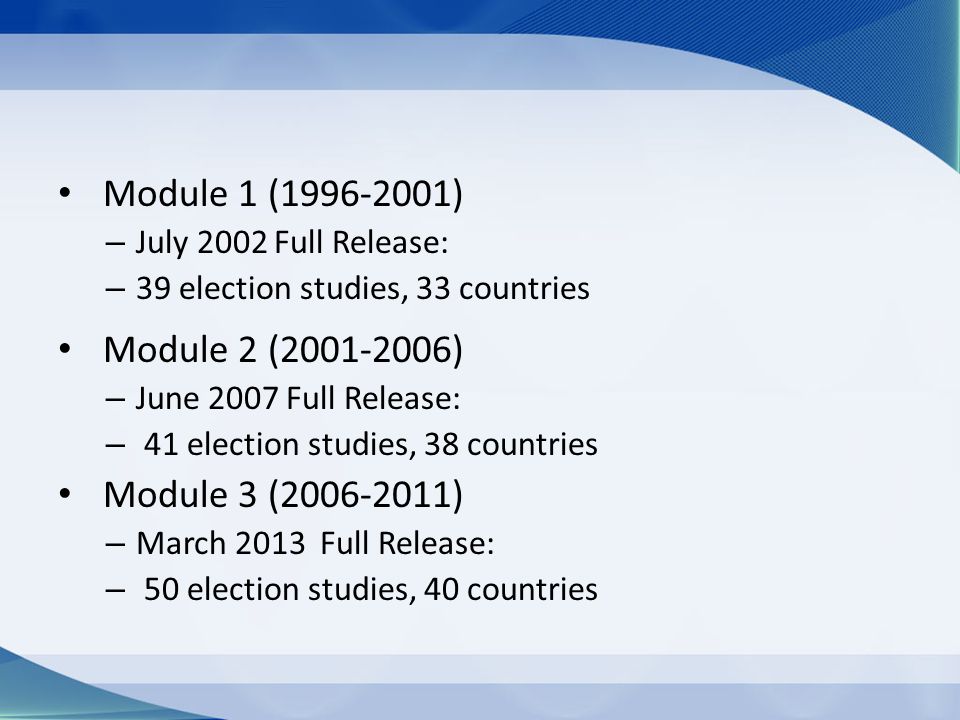 • Module 1 (1996-2001)
– July 2002 Full Release:
– 39 election studies, 33 countries

• Module 2 (2001-2006)
– June 2007 Full Release:
– 41 election studies, 38 countries

• Module 3 (2006-2011)
– March 2013 Full Release:
– 50 election studies, 40 countries